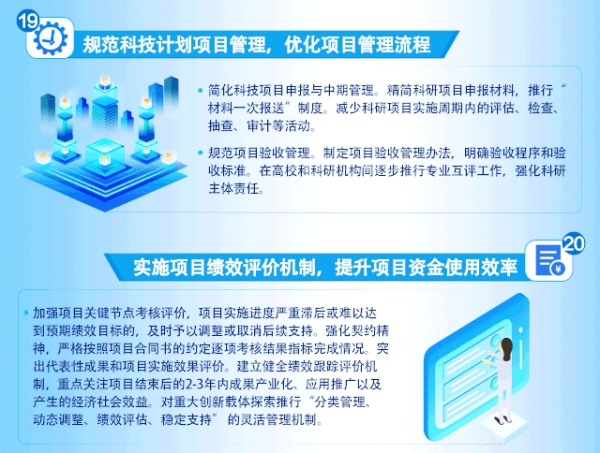 19

规范科技计划项目管理，优化项目管理流程

• 简化科技项目申报与中期管理。精简科研项目申报材料，推行“材料一次报送”制度。减少科研项目实施周期内的评估、检查、抽查、审计等活动。

• 规范项目验收管理。制定项目验收管理办法，明确验收程序和验收标准。在高校和科研机构间逐步推行专业互评工作，强化科研主体责任。

20

实施项目绩效评价机制，提升项目资金使用效率

• 加强项目关键节点考核评价，项目实施进度严重滞后或难以达到预期绩效目标的，及时予以调整或取消后续支持。强化契约精神，严格按照项目合同书的约定逐项考核结果指标完成情况。突出代表性成果和项目实施效果评价。建立健全绩效跟踪评价机制，重点关注项目结束后的2-3年内成果产业化、应用推广以及产生的经济社会效益。对重大创新载体探索推行“分类管理、动态调整、绩效评估、稳定支持”的灵活管理机制。